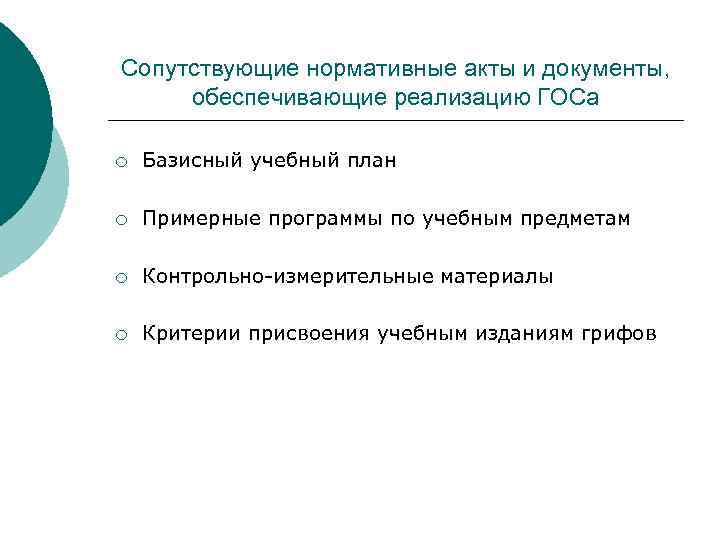 Сопутствующие нормативные акты и документы, обеспечивающие реализацию ГОСа

○ Базисный учебный план

○ Примерные программы по учебным предметам

○ Контрольно-измерительные материалы

○ Критерии присвоения учебным изданиям грифов